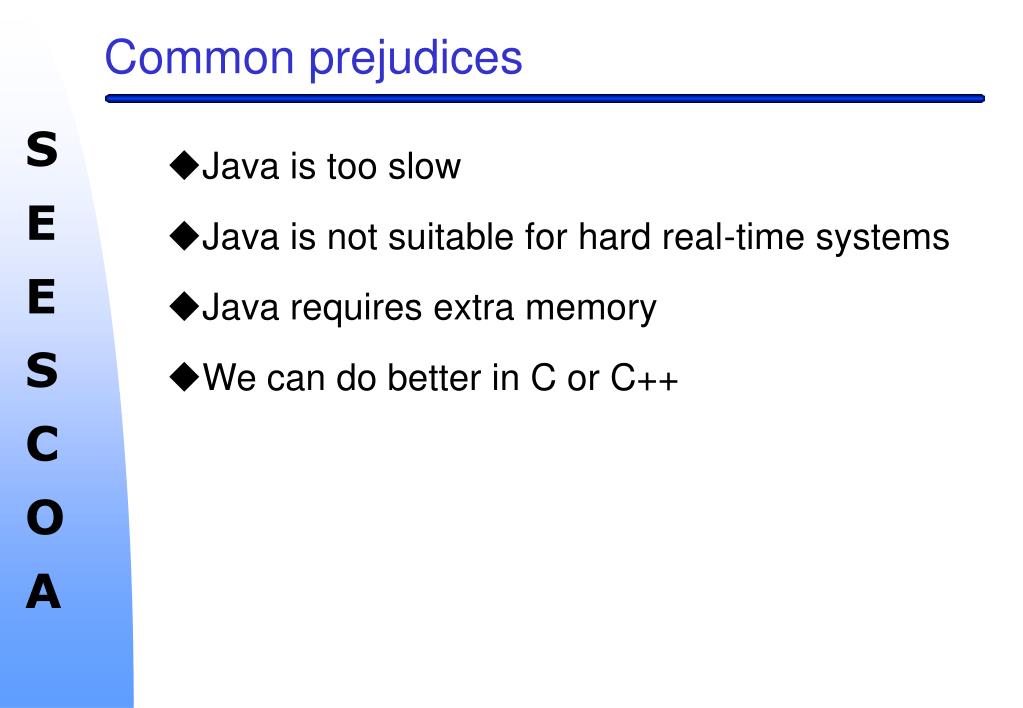 Common prejudices

S
E
E
S
C
O
A

◆Java is too slow

◆Java is not suitable for hard real-time systems

◆Java requires extra memory

◆We can do better in C or C++